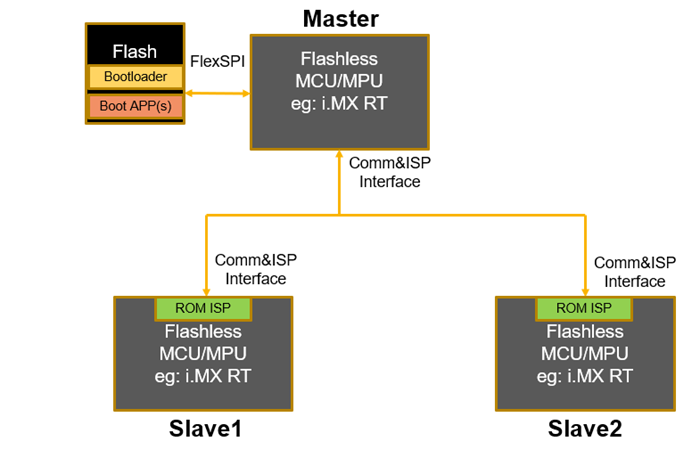 Master

Flash
Bootloader
Boot APP(s)

FlexSPI

Flashless
MCU/MPU
eg: i.MX RT

Comm&ISP
Interface

Comm&ISP
Interface

Comm&ISP
Interface

ROM ISP
Flashless
MCU/MPU
eg: i.MX RT

ROM ISP
Flashless
MCU/MPU
eg: i.MX RT

Slave1

Slave2